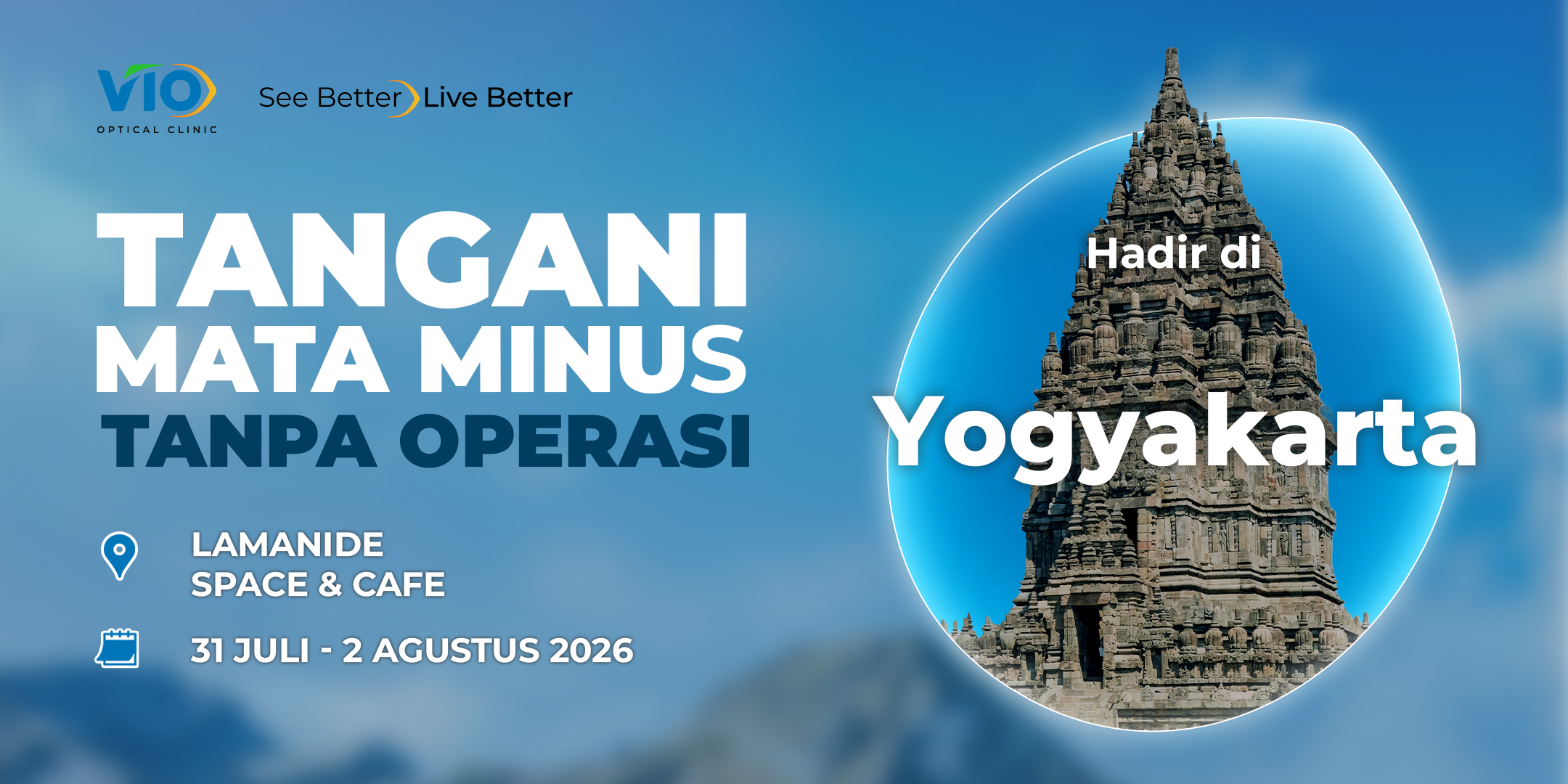 VIO
OPTICAL CLINIC

See Better Live Better

TANGANI
MATA MINUS
TANPA OPERASI

LAMANIDE
SPACE & CAFE

31 JULI - 2 AGUSTUS 2026

Hadir di
Yogyakarta